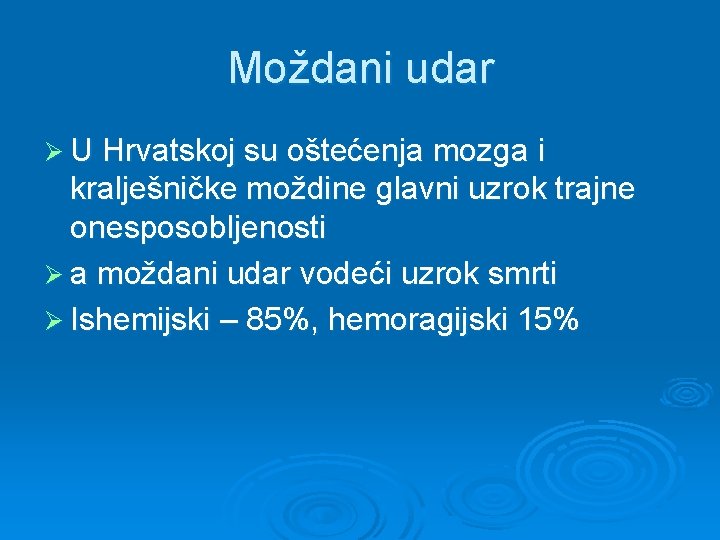 Moždani udar

➢ U Hrvatskoj su oštećenja mozga i kralješničke moždine glavni uzrok trajne onesposobljenosti

➢ a moždani udar vodeći uzrok smrti

➢ Ishemijski – 85%, hemoragijski 15%